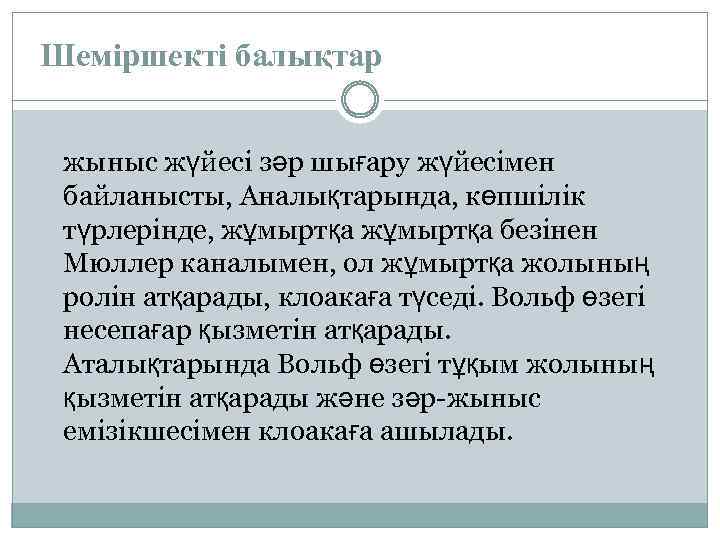 Шеміршекті балықтар

жыныс жүйесі зәр шығару жүйесімен байланысты, Аналықтарында, көпшілік түрлерінде, жұмыртқа жұмыртқа безінен Мюллер каналымен, ол жұмыртқа жолының ролін атқарады, клоакаға түседі. Вольф өзегі несепағар қызметін атқарады. Аталықтарында Вольф өзегі тұқым жолының қызметін атқарады және зәр-жыныс емізікшесімен клоакаға ашылады.